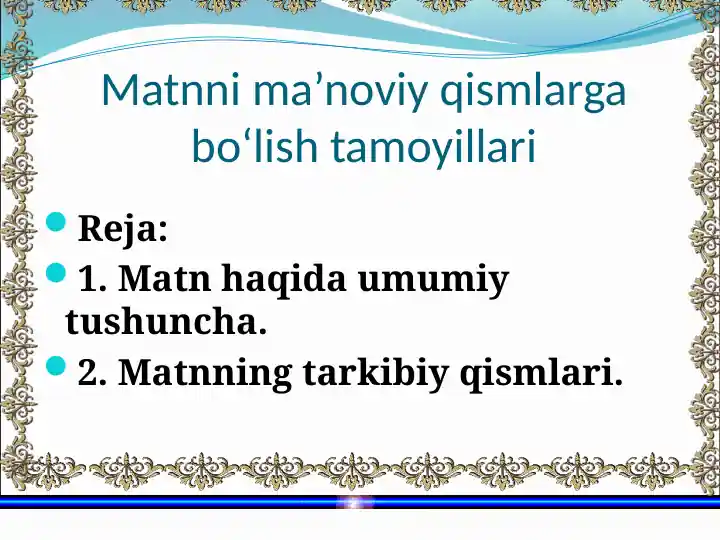 Matnni ma’noviy qismlarga bo‘lish tamoyillari

Reja:

1. Matn haqida umumiy tushuncha.

2. Matnning tarkibiy qismlari.